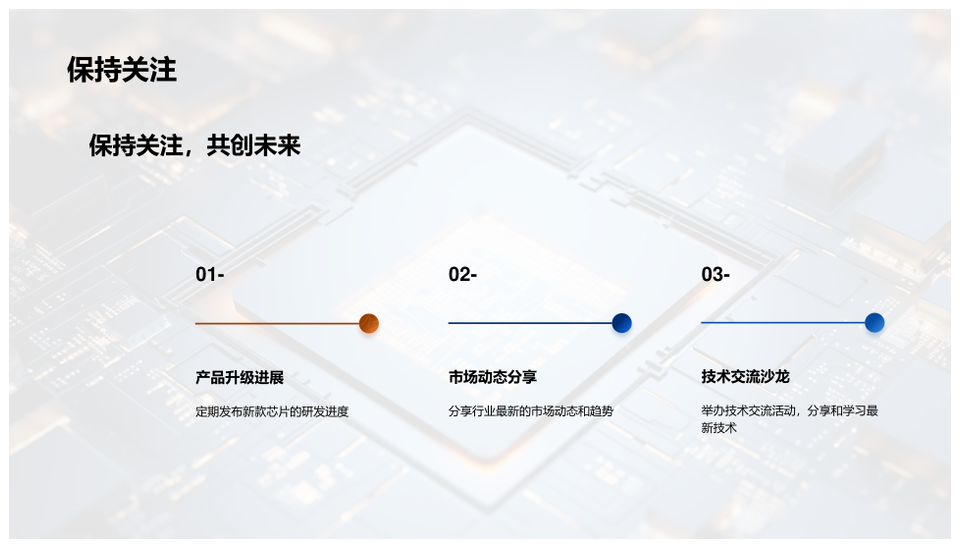 保持关注

保持关注，共创未来

01-

产品升级进展

定期发布新款芯片的研发进度

02-

市场动态分享

分享行业最新的市场动态和趋势

03-

技术交流沙龙

举办技术交流活动，分享和学习最新技术